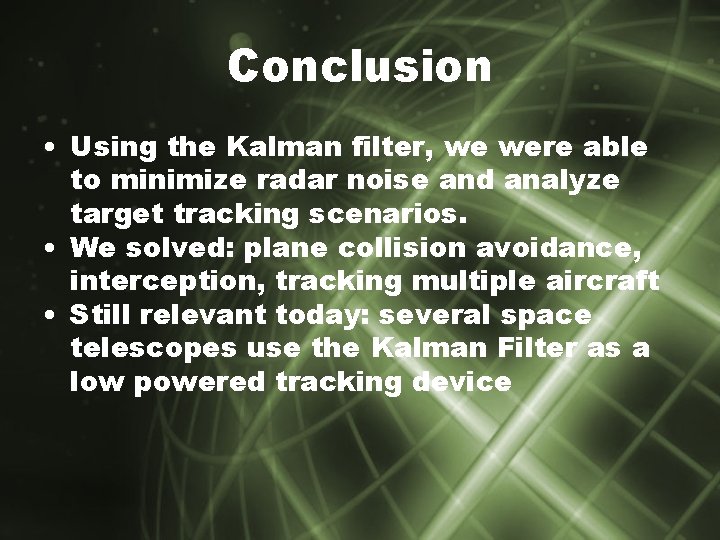 Conclusion

• Using the Kalman filter, we were able to minimize radar noise and analyze target tracking scenarios.
• We solved: plane collision avoidance, interception, tracking multiple aircraft
• Still relevant today: several space telescopes use the Kalman Filter as a low powered tracking device